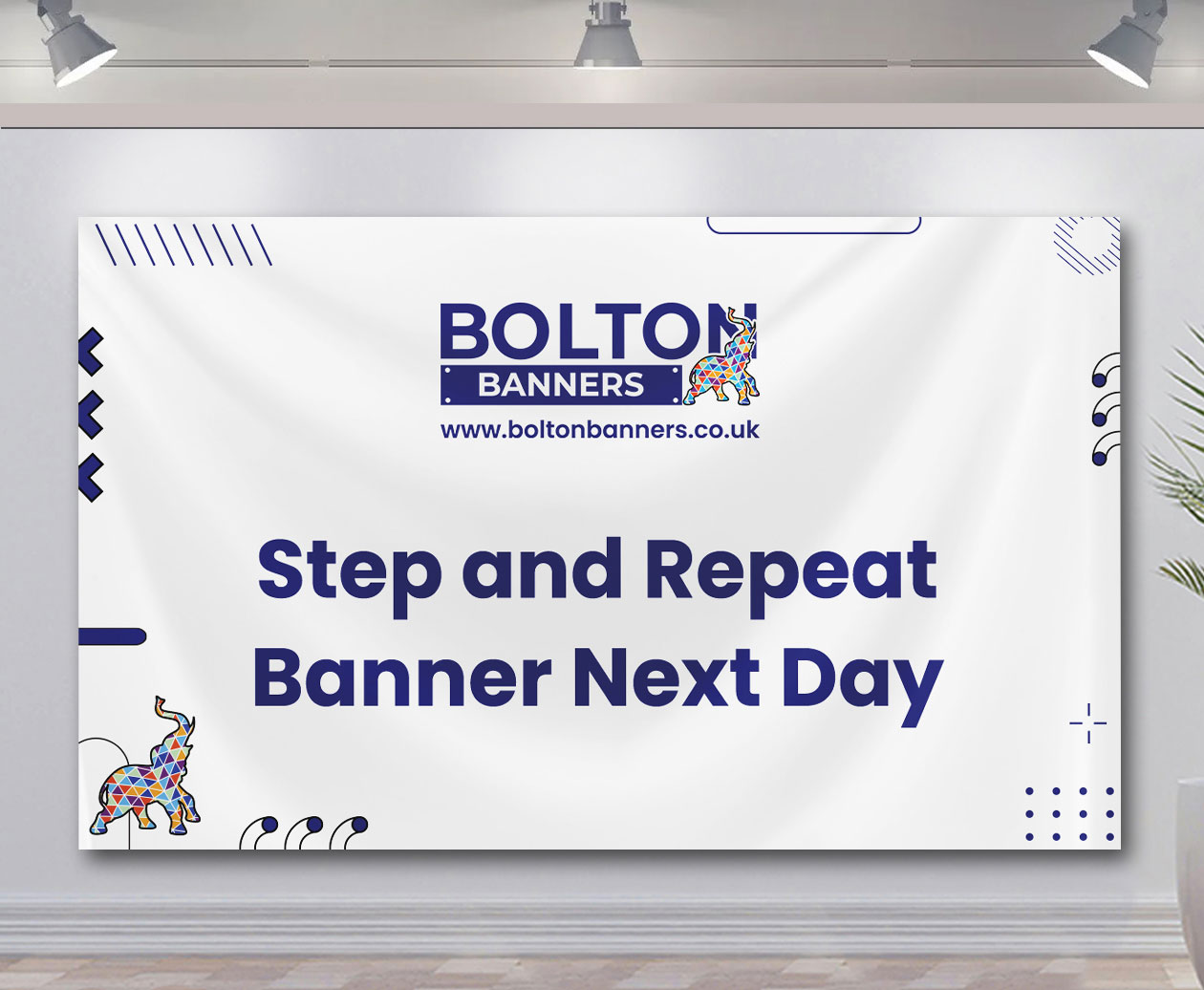 BOLTON
BANNERS
www.boltonbanners.co.uk

Step and Repeat Banner Next Day